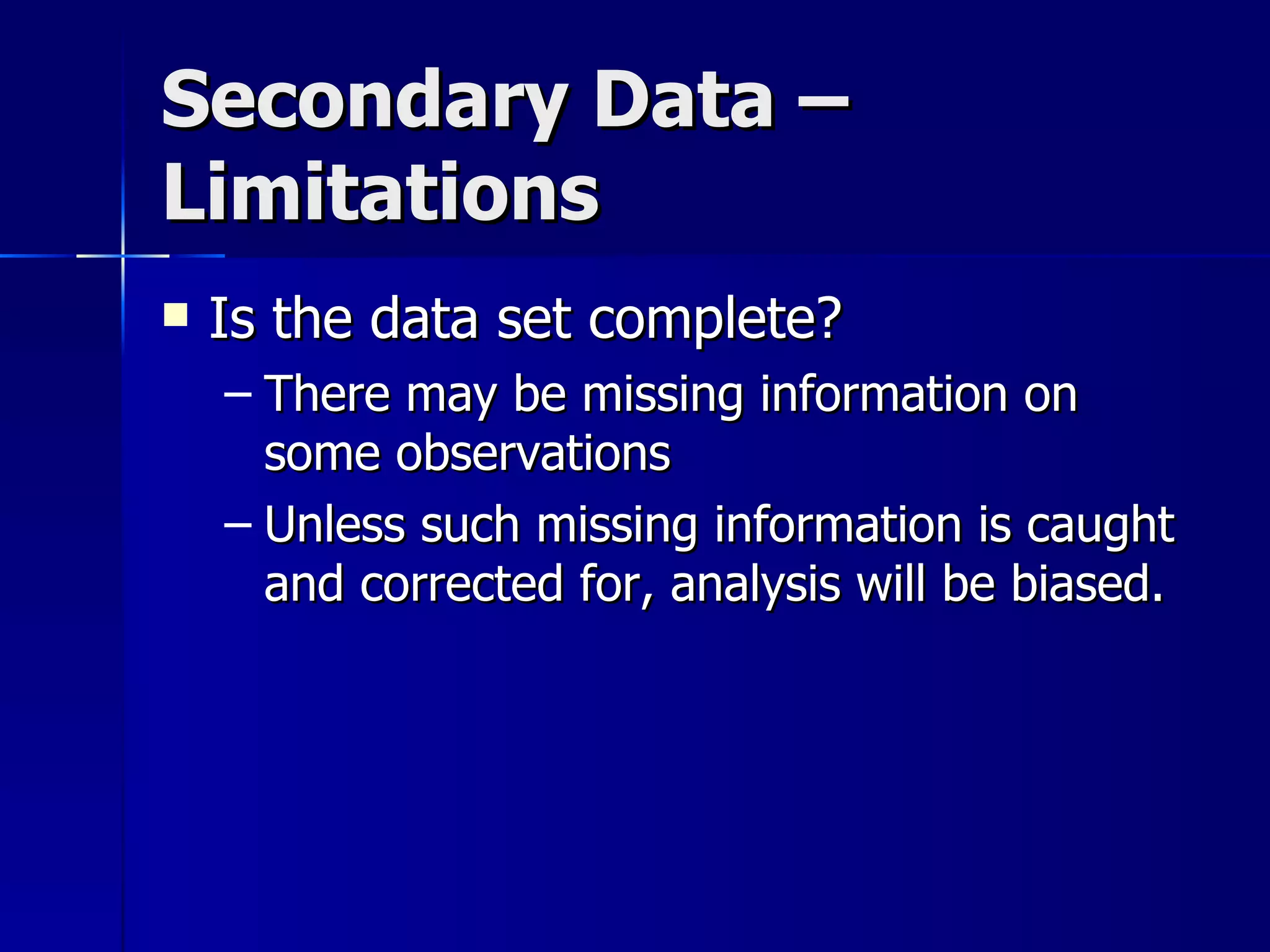 Secondary Data – Limitations

▪ Is the data set complete?

– There may be missing information on some observations

– Unless such missing information is caught and corrected for, analysis will be biased.